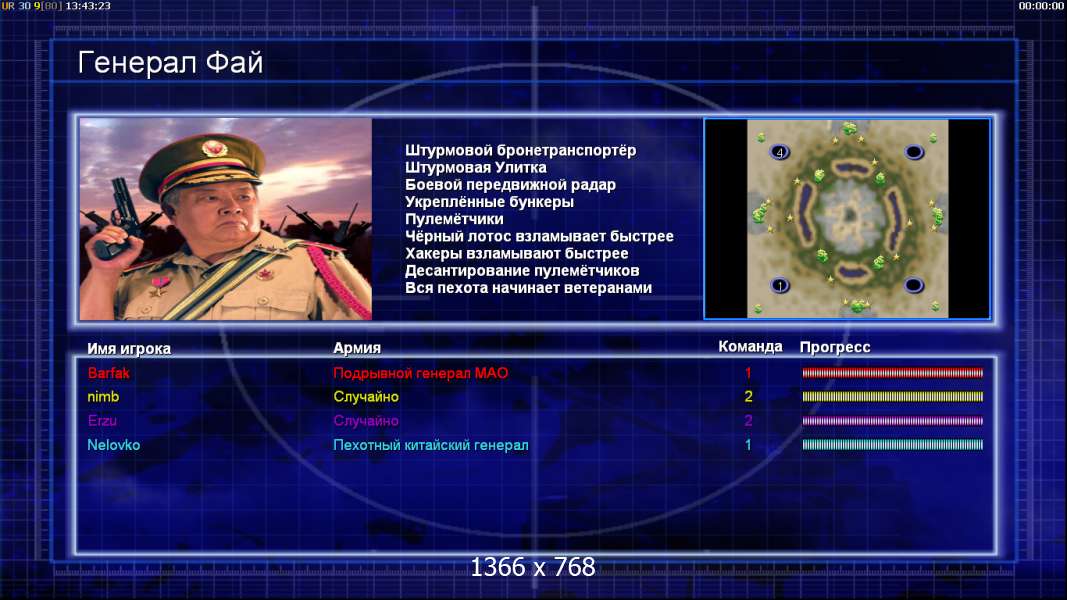 UR 30 9[80] 13:43:23

00:00:00

Генерал Фай

Штурмовой бронетранспортёр
Штурмовая Улитка
Боевой передвижной радар
Укреплённые бункеры
Пулемётчики
Чёрный лотос взламывает быстрее
Хакеры взламывают быстрее
Десантирование пулемётчиков
Вся пехота начинает ветеранами

4
1

| Имя игрока | Армия | Команда | Прогресс |
|---|---|---|---|
| Barfak | Подрывной генерал МАО | 1 | |
| nimb | Случайно | 2 | |
| Erzu | Случайно | 2 | |
| Nelovko | Пехотный китайский генерал | 1 | |

1366 x 768